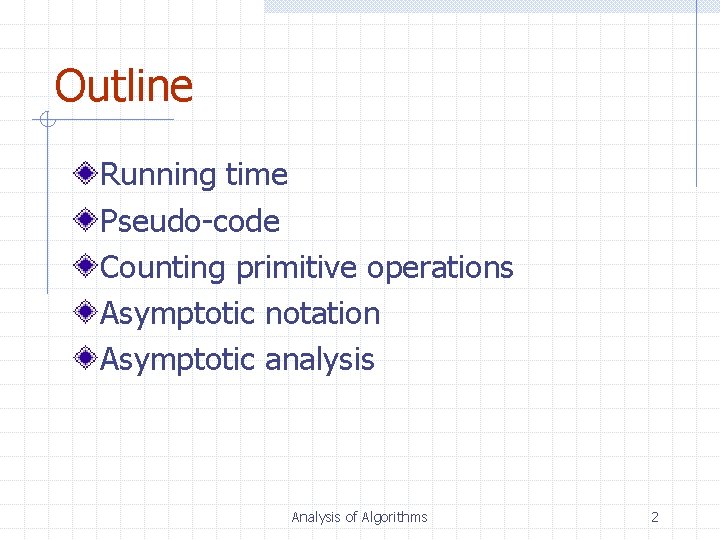 Outline

Running time
Pseudo-code
Counting primitive operations
Asymptotic notation
Asymptotic analysis

Analysis of Algorithms

2